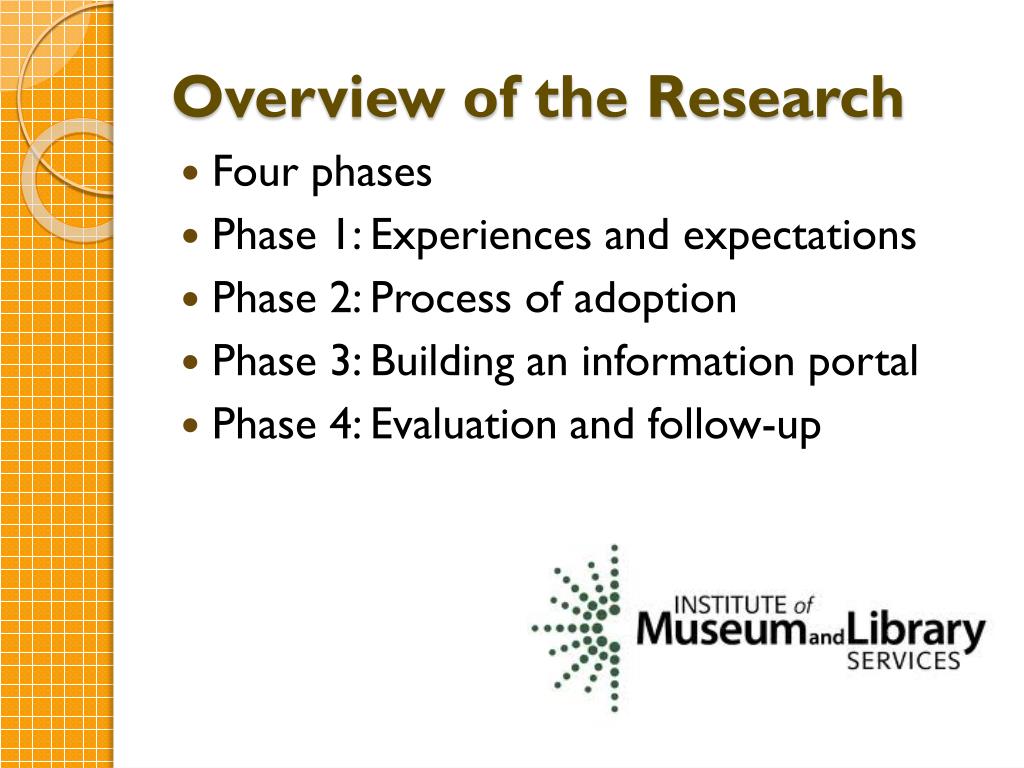 Overview of the Research

- Four phases
- Phase 1: Experiences and expectations
- Phase 2: Process of adoption
- Phase 3: Building an information portal
- Phase 4: Evaluation and follow-up

INSTITUTE of Museum and Library SERVICES